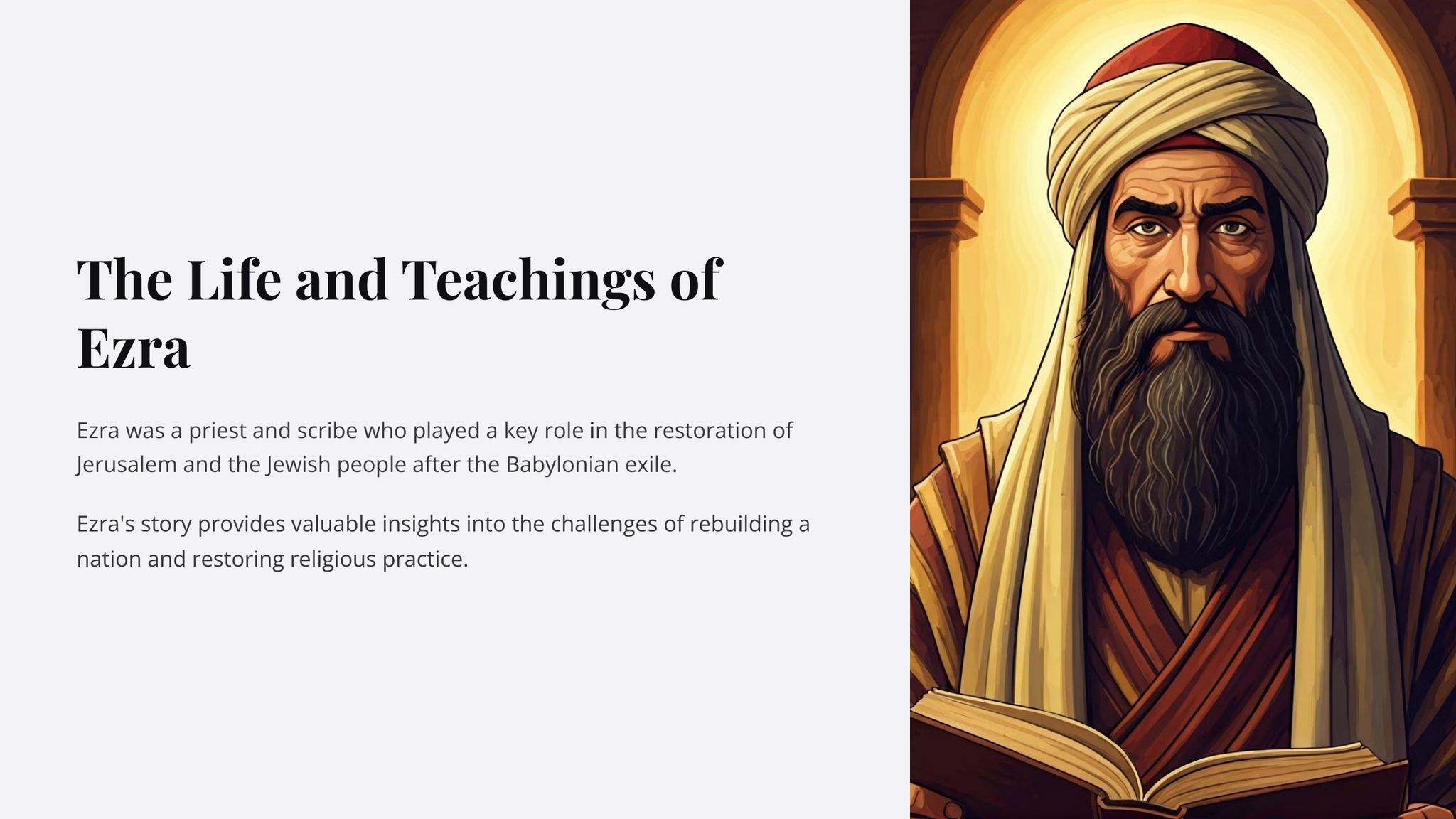 The Life and Teachings of Ezra

Ezra was a priest and scribe who played a key role in the restoration of Jerusalem and the Jewish people after the Babylonian exile.

Ezra's story provides valuable insights into the challenges of rebuilding a nation and restoring religious practice.